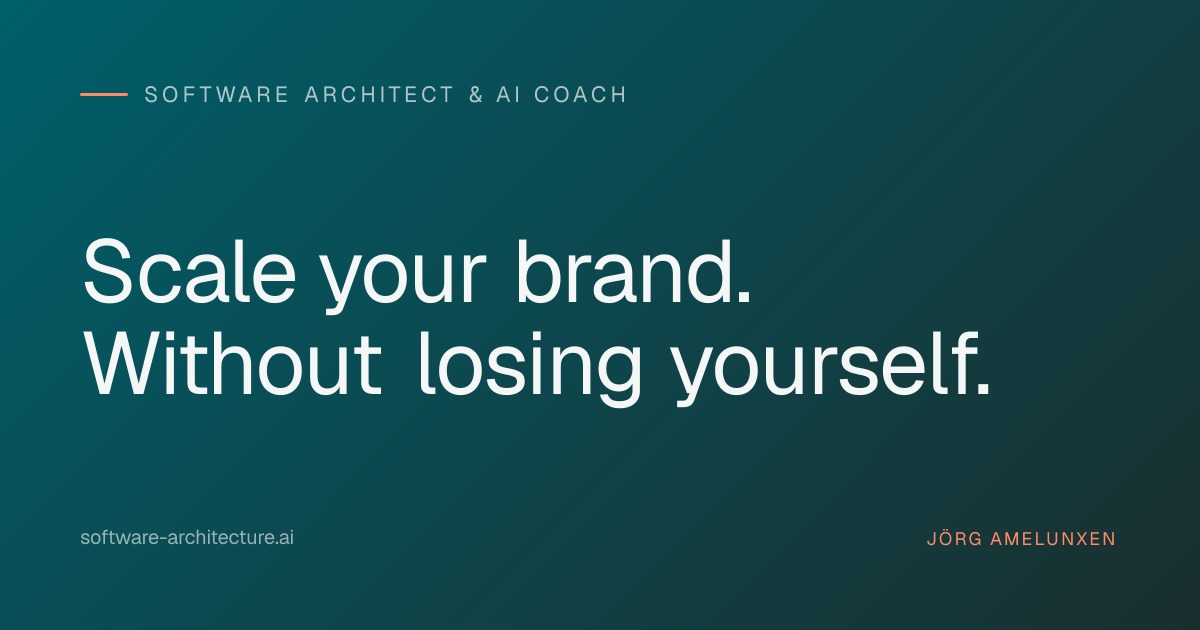 SOFTWARE ARCHITECT & AI COACH

Scale your brand.
Without losing yourself.

software-architecture.ai

JÖRG AMELUNXEN